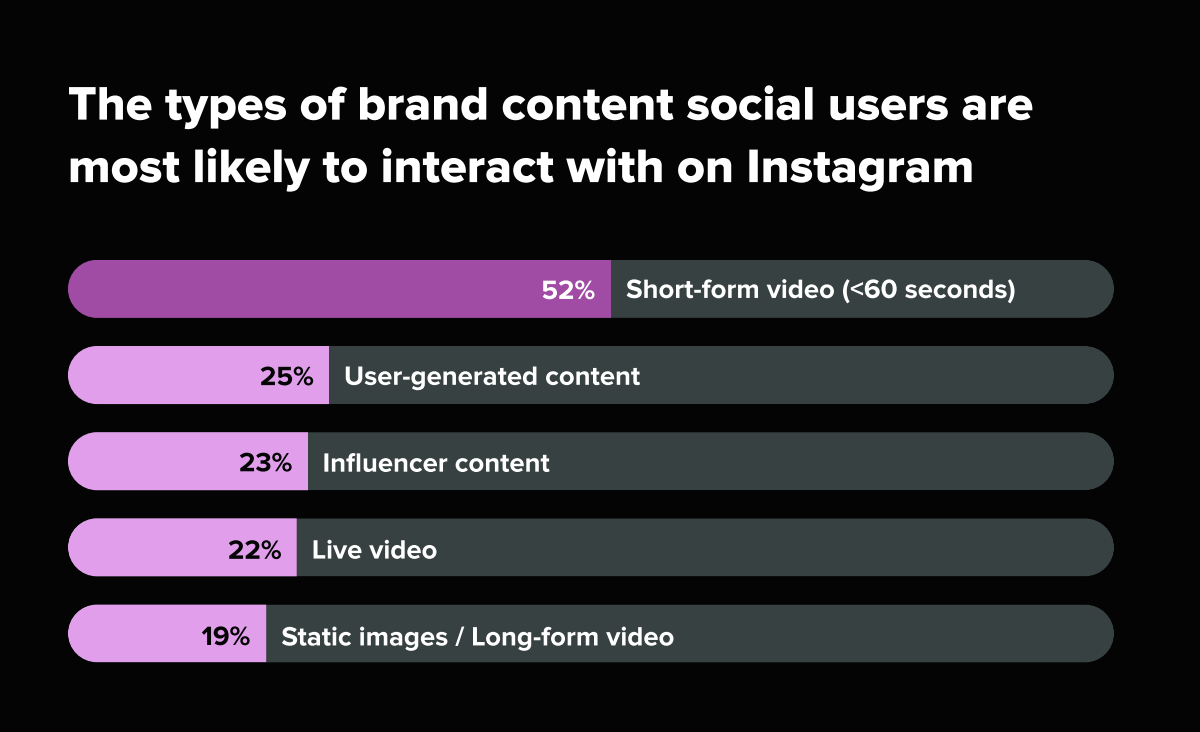 The types of brand content social users are most likely to interact with on Instagram

52% Short-form video (<60 seconds)

25% User-generated content

23% Influencer content

22% Live video

19% Static images / Long-form video